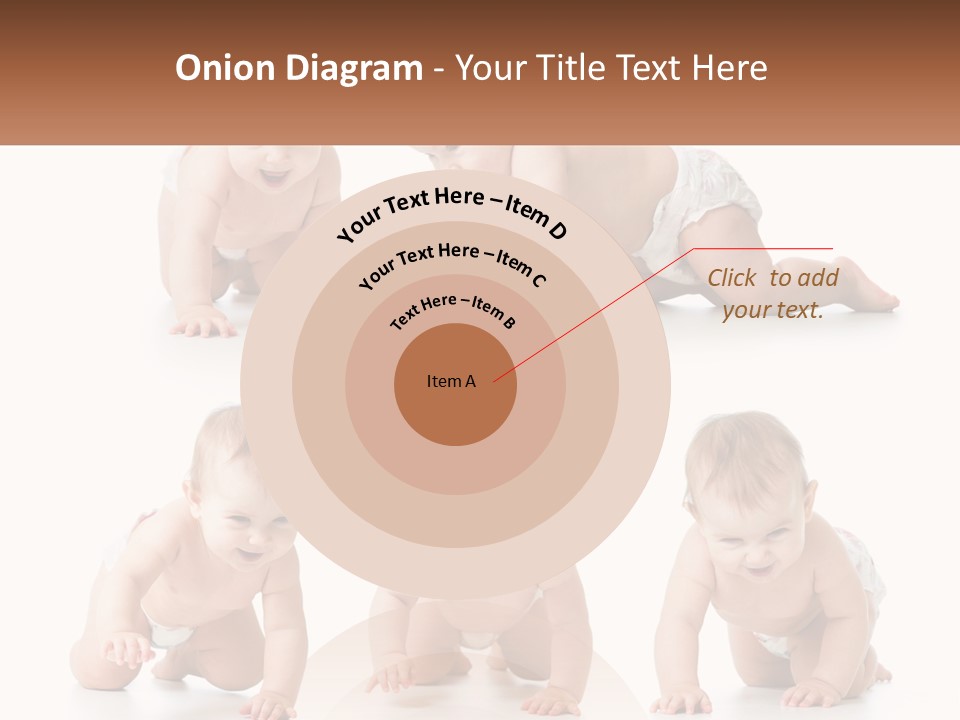 Onion Diagram - Your Title Text Here

Your Text Here – Item D

Your Text Here – Item C

Text Here – Item B

Item A

Click to add your text.